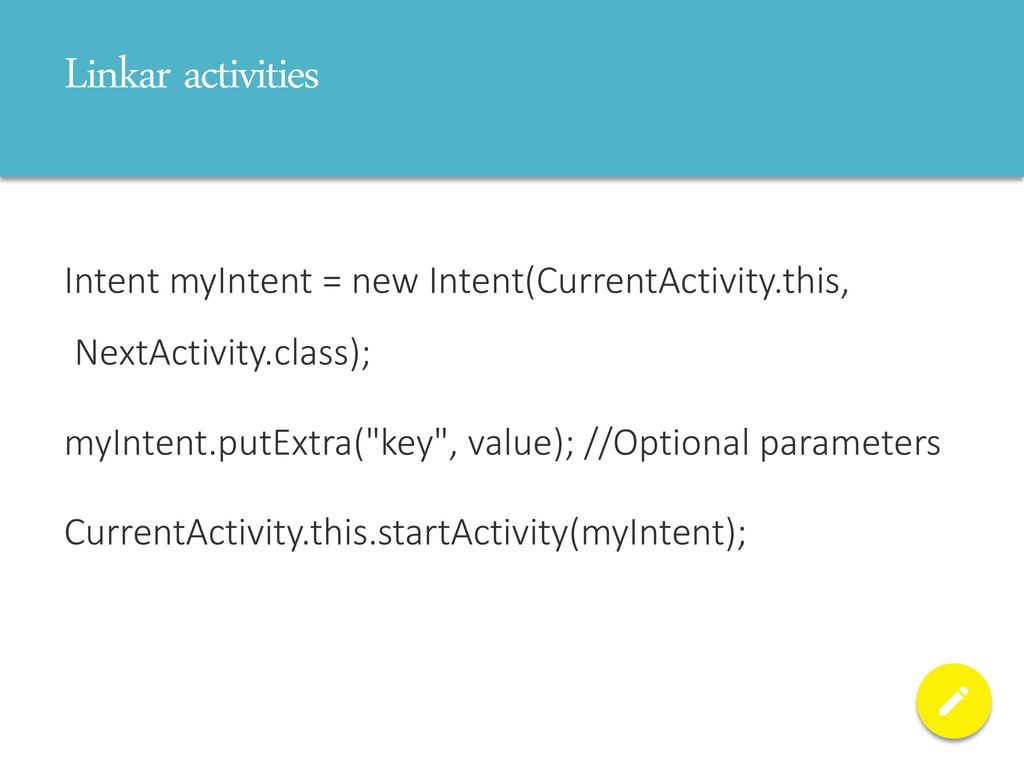 Linkar activities

Intent myIntent = new Intent(CurrentActivity.this,

NextActivity.class);

myIntent.putExtra("key", value); //Optional parameters

CurrentActivity.this.startActivity(myIntent);